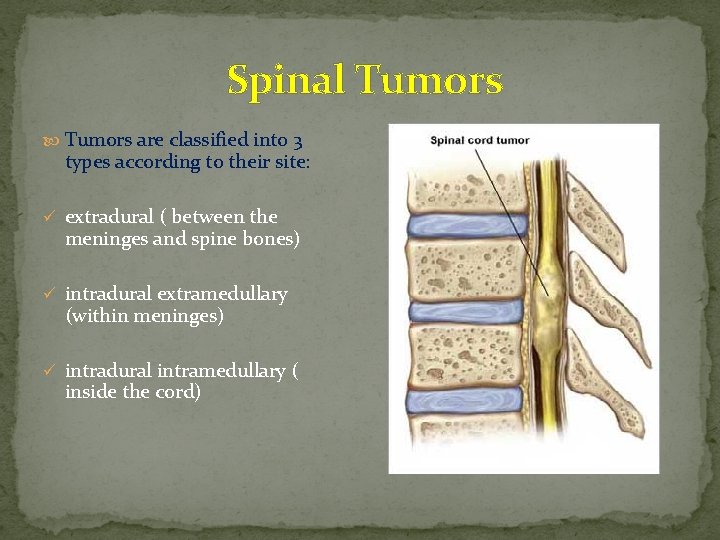 Spinal Tumors

Tumors are classified into 3 types according to their site:

✓ extradural ( between the meninges and spine bones)

✓ intradural extramedullary (within meninges)

✓ intradural intramedullary ( inside the cord)

Spinal cord tumor